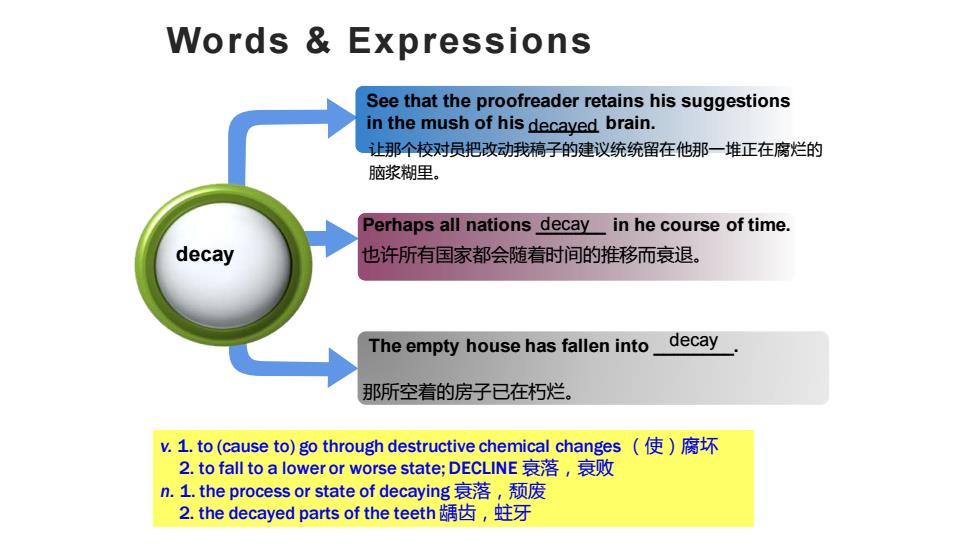 Words & Expressions

decay

See that the proofreader retains his suggestions in the mush of his decayed brain.
让那个校对员把改动我稿子的建议统统留在他那一堆正在腐烂的脑浆糊里。

Perhaps all nations decay in he course of time.
也许所有国家都会随着时间的推移而衰退。

The empty house has fallen into decay.
那所空着的房子已在朽烂。

v. 1. to (cause to) go through destructive chemical changes （使）腐坏
2. to fall to a lower or worse state; DECLINE 衰落，衰败
n. 1. the process or state of decaying 衰落，颓废
2. the decayed parts of the teeth 龋齿，蛀牙